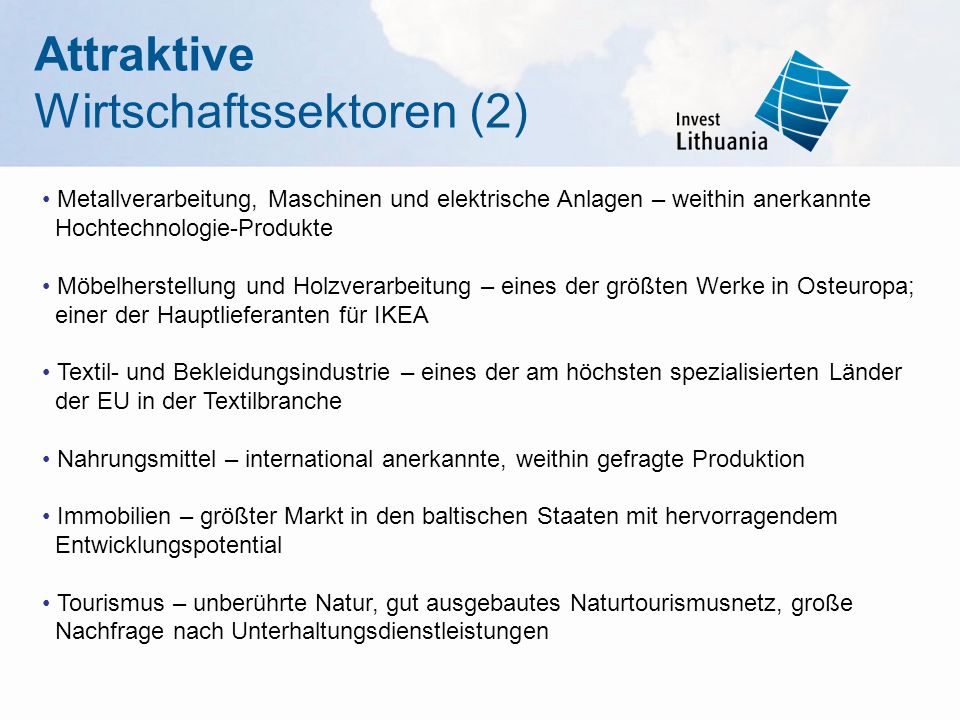 Attraktive
Wirtschaftssektoren (2)

Invest
Lithuania

• Metallverarbeitung, Maschinen und elektrische Anlagen – weithin anerkannte Hochtechnologie-Produkte

• Möbelherstellung und Holzverarbeitung – eines der größten Werke in Osteuropa; einer der Hauptlieferanten für IKEA

• Textil- und Bekleidungsindustrie – eines der am höchsten spezialisierten Länder der EU in der Textilbranche

• Nahrungsmittel – international anerkannte, weithin gefragte Produktion

• Immobilien – größter Markt in den baltischen Staaten mit hervorragendem Entwicklungspotential

• Tourismus – unberührte Natur, gut ausgebautes Naturtourismusnetz, große Nachfrage nach Unterhaltungsdienstleistungen